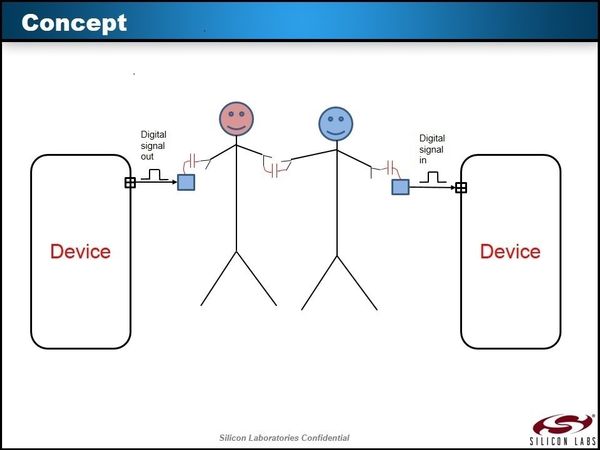 Concept

Digital signal out

Digital signal in

Device

Device

Silicon Laboratories Confidential

SILICON LABS